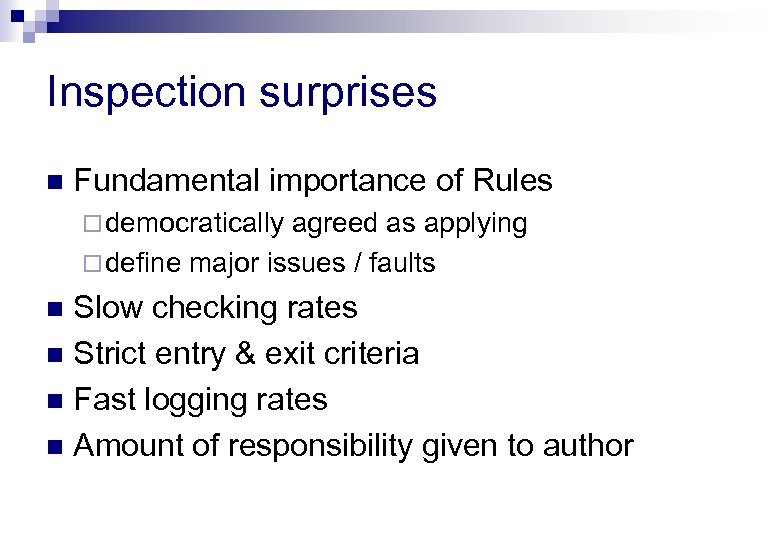 Inspection surprises

- Fundamental importance of Rules
  - democratically agreed as applying
  - define major issues / faults
- Slow checking rates
- Strict entry & exit criteria
- Fast logging rates
- Amount of responsibility given to author